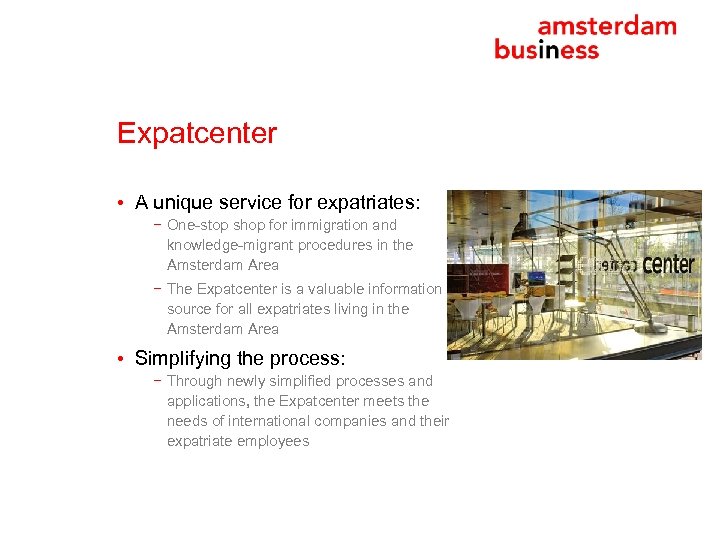 amsterdam business

Expatcenter

• A unique service for expatriates:
 − One-stop shop for immigration and knowledge-migrant procedures in the Amsterdam Area
 − The Expatcenter is a valuable information source for all expatriates living in the Amsterdam Area

• Simplifying the process:
 − Through newly simplified processes and applications, the Expatcenter meets the needs of international companies and their expatriate employees

center